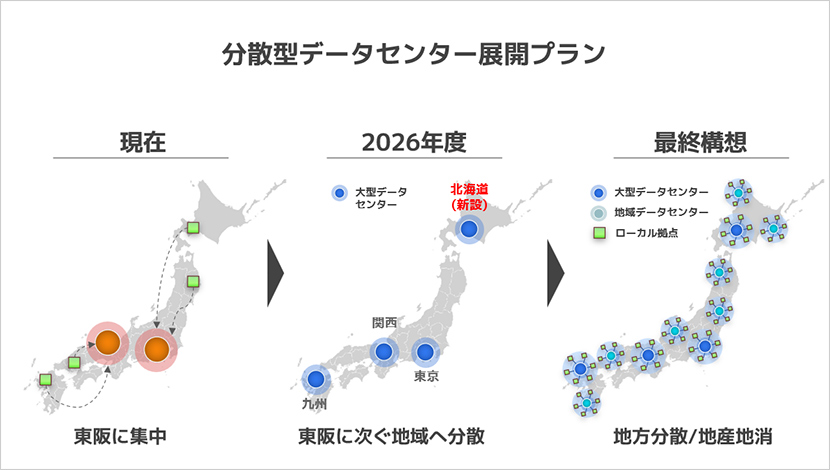 分散型データセンター展開プラン

現在

東阪に集中

2026年度

大型データセンター

北海道（新設）

関西

東京

九州

東阪に次ぐ地域へ分散

最終構想

大型データセンター

地域データセンター

ローカル拠点

地方分散/地産地消